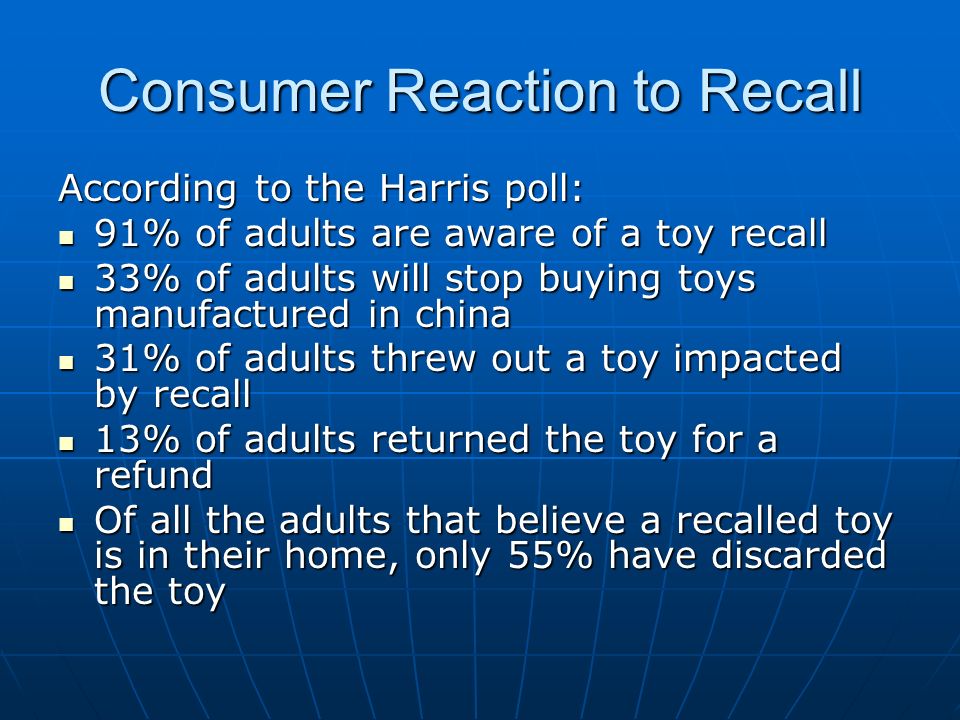 Consumer Reaction to Recall

According to the Harris poll:

- 91% of adults are aware of a toy recall
- 33% of adults will stop buying toys manufactured in china
- 31% of adults threw out a toy impacted by recall
- 13% of adults returned the toy for a refund
- Of all the adults that believe a recalled toy is in their home, only 55% have discarded the toy